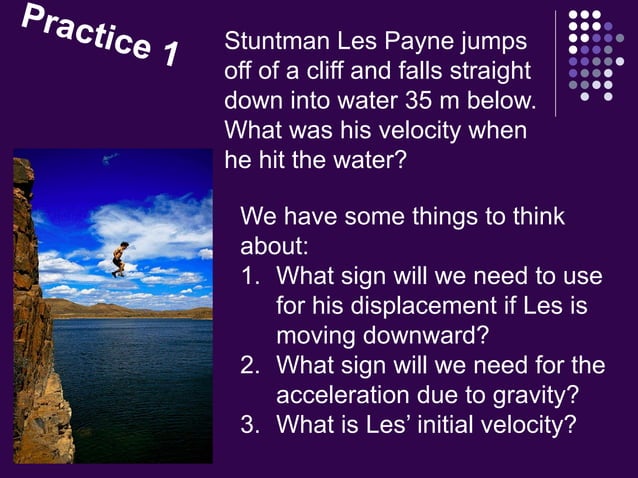 Practice 1

Stuntman Les Payne jumps off of a cliff and falls straight down into water 35 m below. What was his velocity when he hit the water?

We have some things to think about:
1. What sign will we need to use for his displacement if Les is moving downward?
2. What sign will we need for the acceleration due to gravity?
3. What is Les' initial velocity?